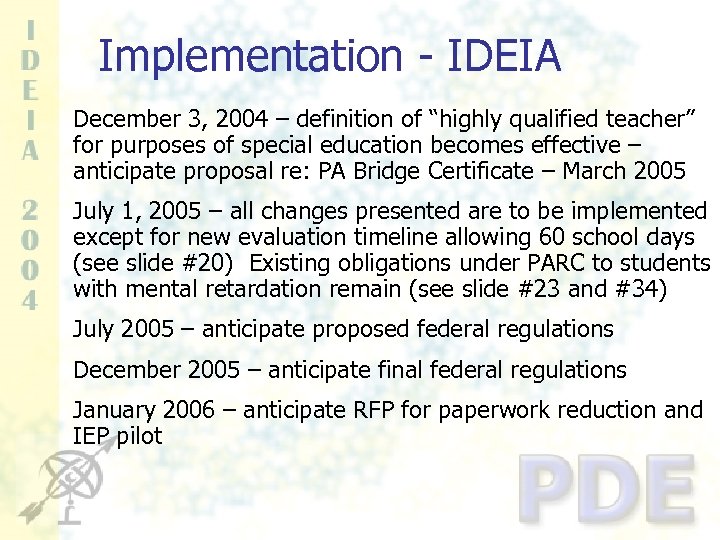 I
D
E
I
A

2
0
0
4

Implementation - IDEIA

December 3, 2004 – definition of "highly qualified teacher" for purposes of special education becomes effective – anticipate proposal re: PA Bridge Certificate – March 2005

July 1, 2005 – all changes presented are to be implemented except for new evaluation timeline allowing 60 school days (see slide #20) Existing obligations under PARC to students with mental retardation remain (see slide #23 and #34)

July 2005 – anticipate proposed federal regulations

December 2005 – anticipate final federal regulations

January 2006 – anticipate RFP for paperwork reduction and IEP pilot

PDE